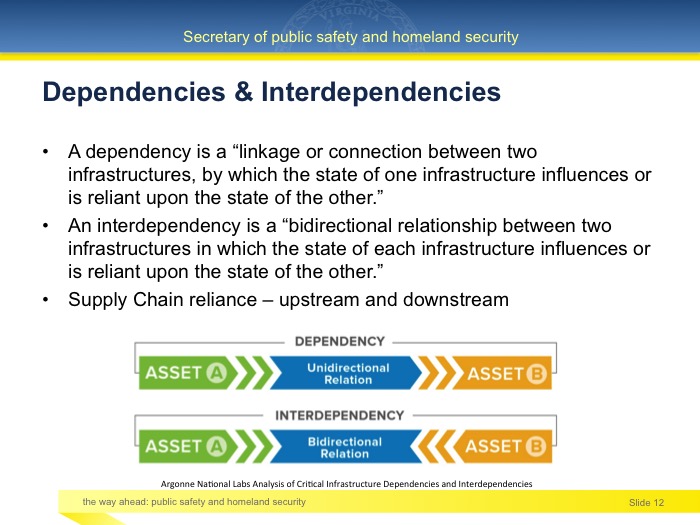 VIRGINIA

Secretary of public safety and homeland security

Dependencies & Interdependencies

• A dependency is a “linkage or connection between two infrastructures, by which the state of one infrastructure influences or is reliant upon the state of the other.”
• An interdependency is a “bidirectional relationship between two infrastructures in which the state of each infrastructure influences or is reliant upon the state of the other.”
• Supply Chain reliance – upstream and downstream

DEPENDENCY
ASSET A
Unidirectional Relation
ASSET B

INTERDEPENDENCY
ASSET A
Bidirectional Relation
ASSET B

Argonne National Labs Analysis of Critical Infrastructure Dependencies and Interdependencies

the way ahead: public safety and homeland security

Slide 12